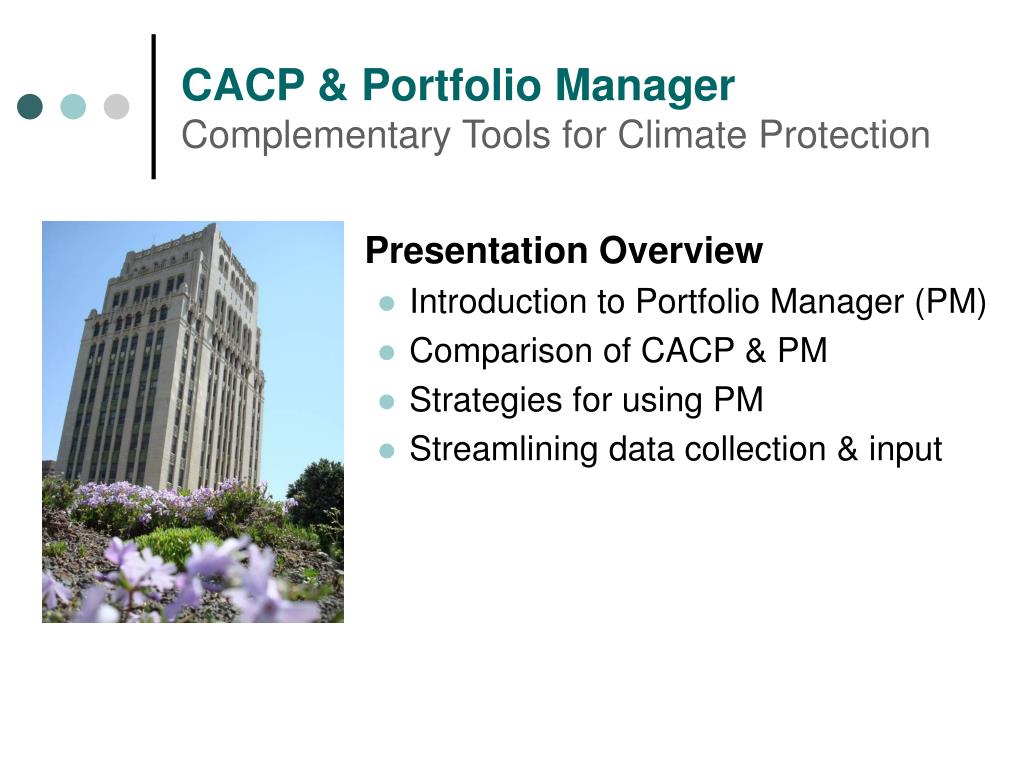 CACP & Portfolio Manager
Complementary Tools for Climate Protection

Presentation Overview
- Introduction to Portfolio Manager (PM)
- Comparison of CACP & PM
- Strategies for using PM
- Streamlining data collection & input